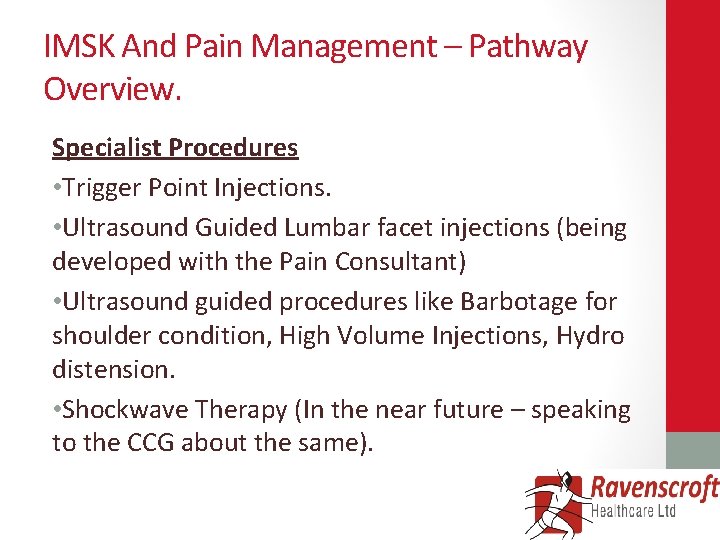 IMSK And Pain Management – Pathway Overview.

Specialist Procedures

•Trigger Point Injections.

•Ultrasound Guided Lumbar facet injections (being developed with the Pain Consultant)

•Ultrasound guided procedures like Barbotage for shoulder condition, High Volume Injections, Hydro distension.

•Shockwave Therapy (In the near future – speaking to the CCG about the same).

Ravenscroft Healthcare Ltd